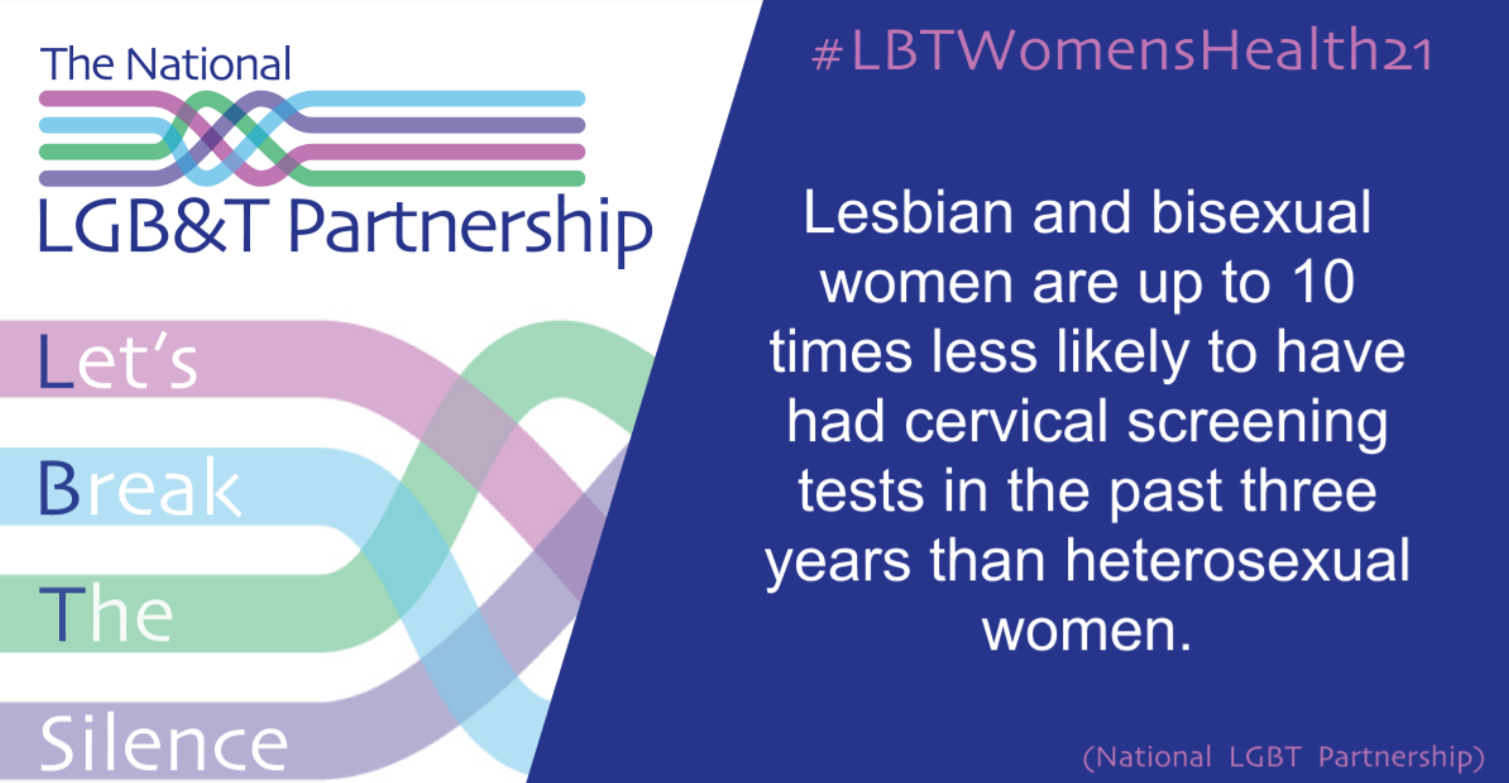 The National
LGB&T Partnership

Let's
Break
The
Silence

#LBTWomensHealth21

Lesbian and bisexual women are up to 10 times less likely to have had cervical screening tests in the past three years than heterosexual women.

(National LGBT Partnership)